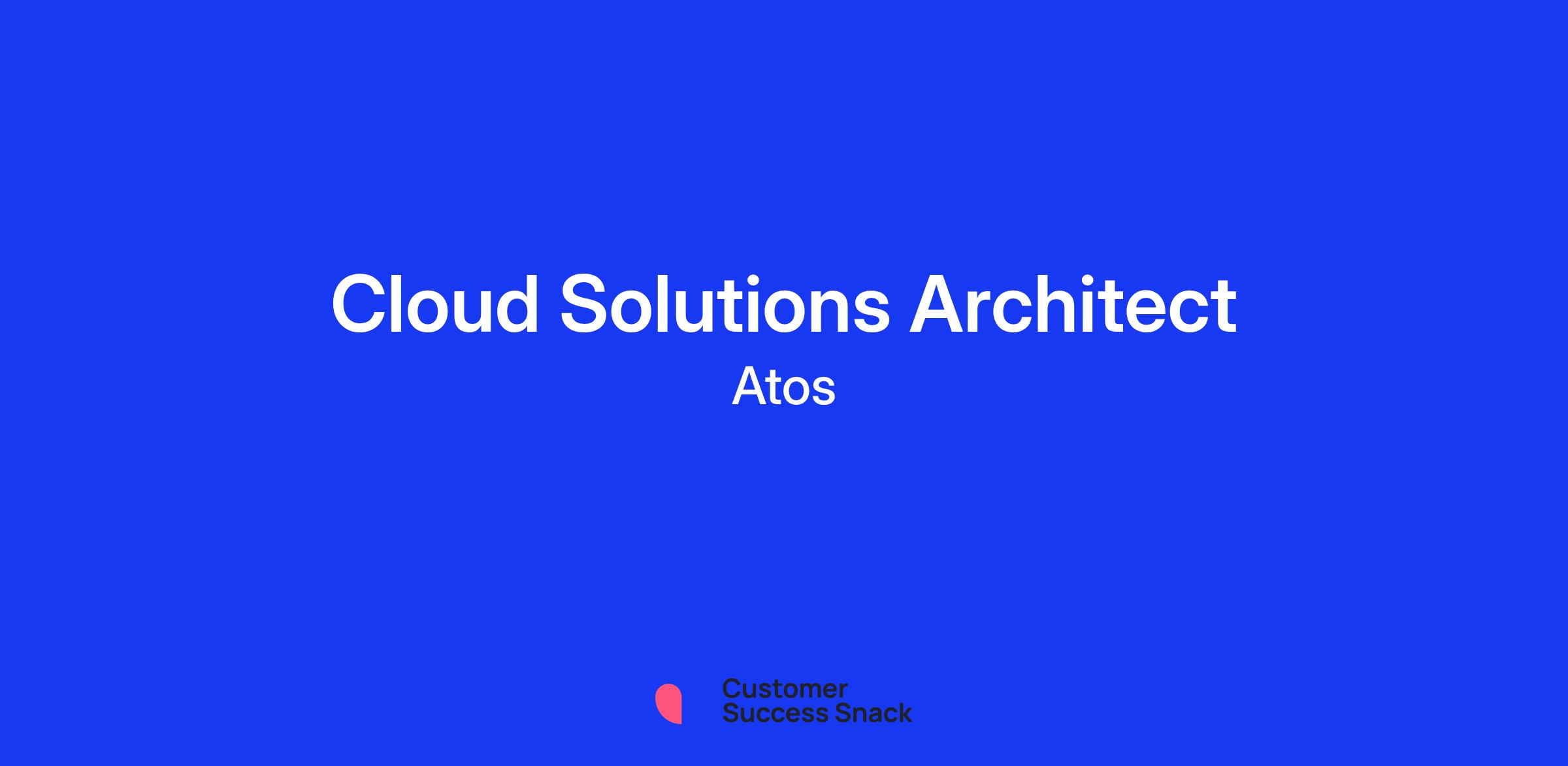 Cloud Solutions Architect
Atos

Customer
Success Snack